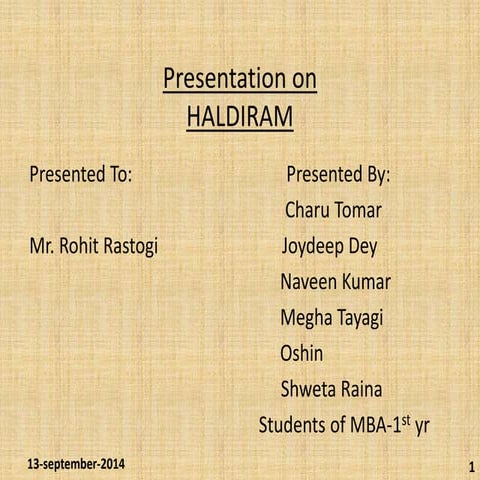 Presentation on
HALDIRAM

Presented To:

Mr. Rohit Rastogi

Presented By:
Charu Tomar
Joydeep Dey
Naveen Kumar
Megha Tayagi
Oshin
Shweta Raina
Students of MBA-1$^{st}$ yr

13-september-2014

1